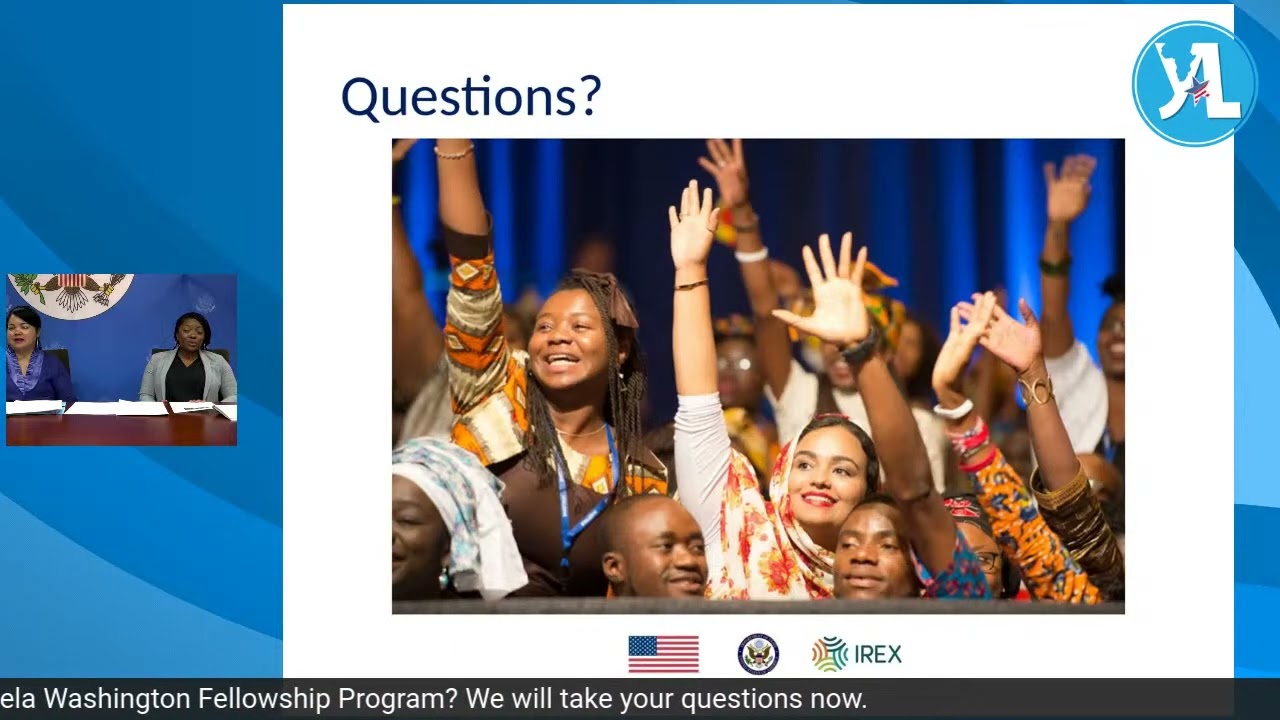 Questions?

YAL

IREX

ela Washington Fellowship Program? We will take your questions now.